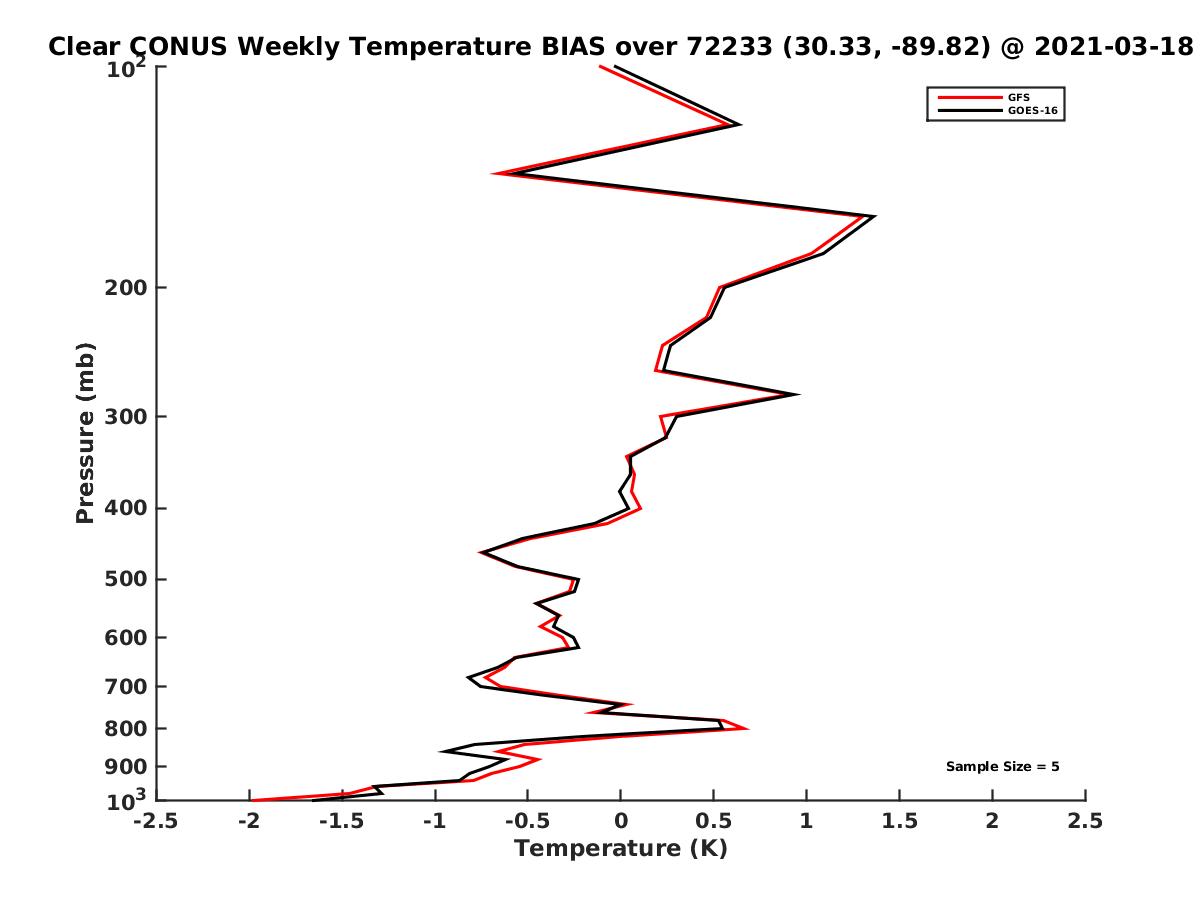 Clear CONUS Weekly Temperature BIAS over 72233 (30.33, -89.82) @ 2021-03-18

GFS
GOES-16

Pressure (mb)

$10^2$
200
300
400
500
600
700
800
900
$10^3$

Sample Size = 5

-2.5
-2
-1.5
-1
-0.5
0
0.5
1
1.5
2
2.5
Temperature (K)